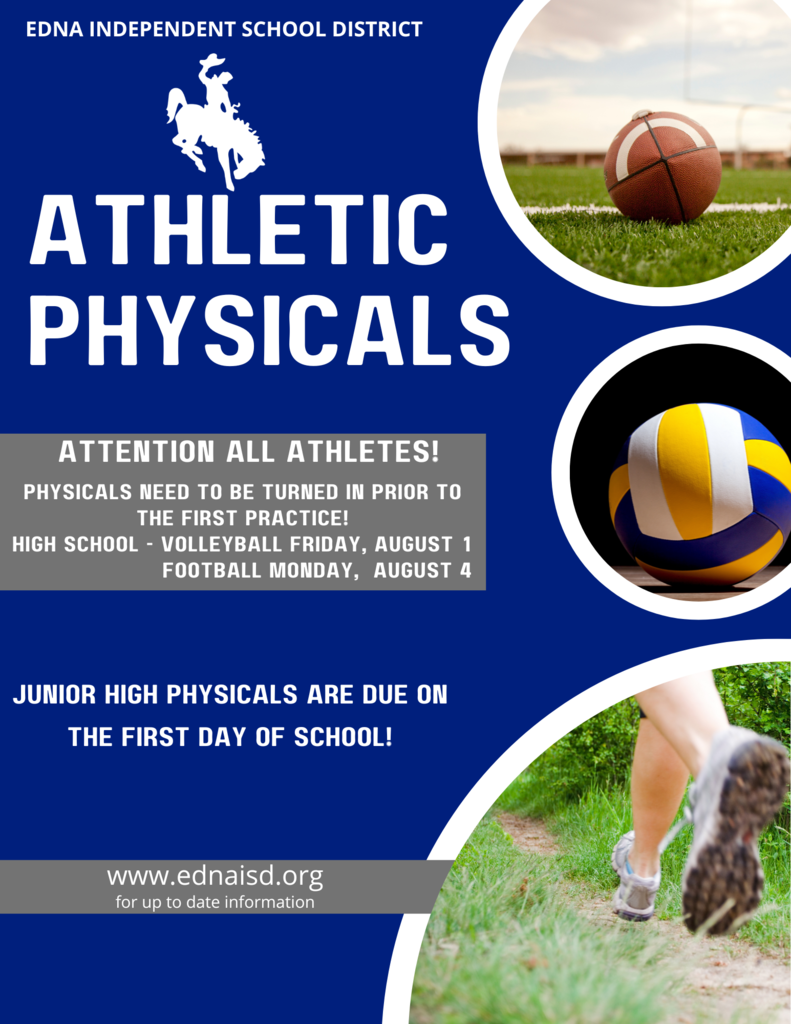 EDNA INDEPENDENT SCHOOL DISTRICT

ATHLETIC PHYSICALS

ATTENTION ALL ATHLETES!

PHYSICALS NEED TO BE TURNED IN PRIOR TO THE FIRST PRACTICE!
HIGH SCHOOL - VOLLEYBALL FRIDAY, AUGUST 1
FOOTBALL MONDAY, AUGUST 4

JUNIOR HIGH PHYSICALS ARE DUE ON THE FIRST DAY OF SCHOOL!

www.ednaisd.org
for up to date information